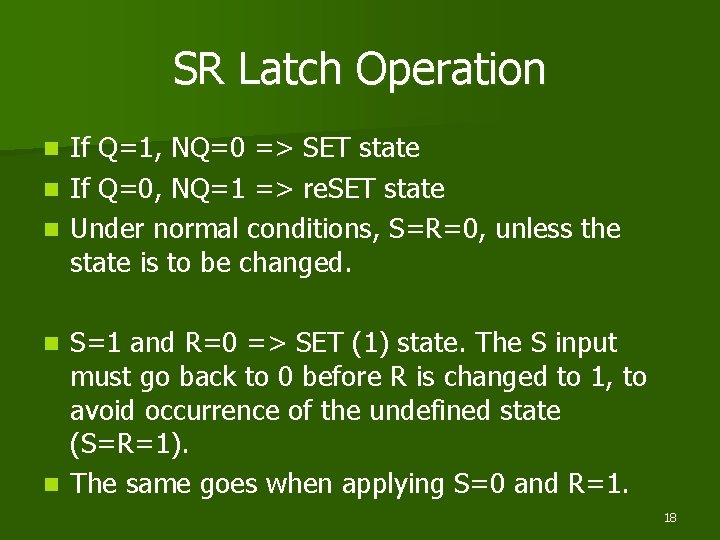 SR Latch Operation

- If Q=1, NQ=0 => SET state
- If Q=0, NQ=1 => reSET state
- Under normal conditions, S=R=0, unless the state is to be changed.

- S=1 and R=0 => SET (1) state. The S input must go back to 0 before R is changed to 1, to avoid occurrence of the undefined state (S=R=1).
- The same goes when applying S=0 and R=1.

18